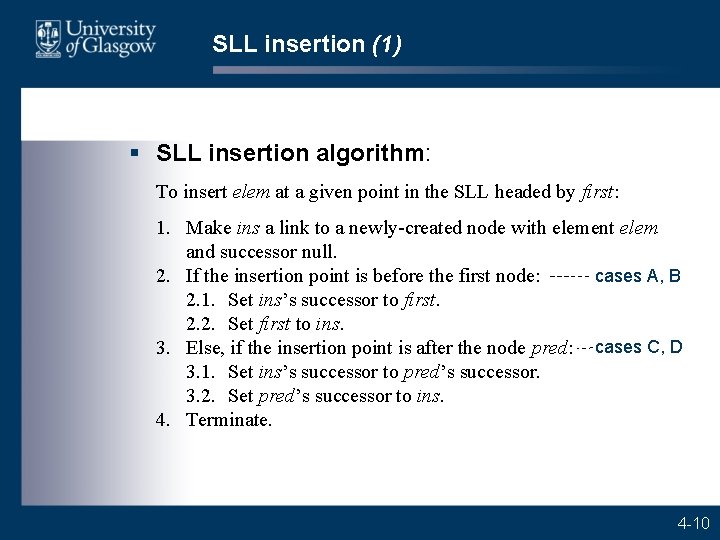 University of Glasgow

SLL insertion (1)

▪ SLL insertion algorithm:

To insert elem at a given point in the SLL headed by first:

1. Make ins a link to a newly-created node with element elem and successor null.
2. If the insertion point is before the first node: ------ cases A, B
 2.1. Set ins's successor to first.
 2.2. Set first to ins.
3. Else, if the insertion point is after the node pred: --- cases C, D
 3.1. Set ins's successor to pred's successor.
 3.2. Set pred's successor to ins.
4. Terminate.

4-10